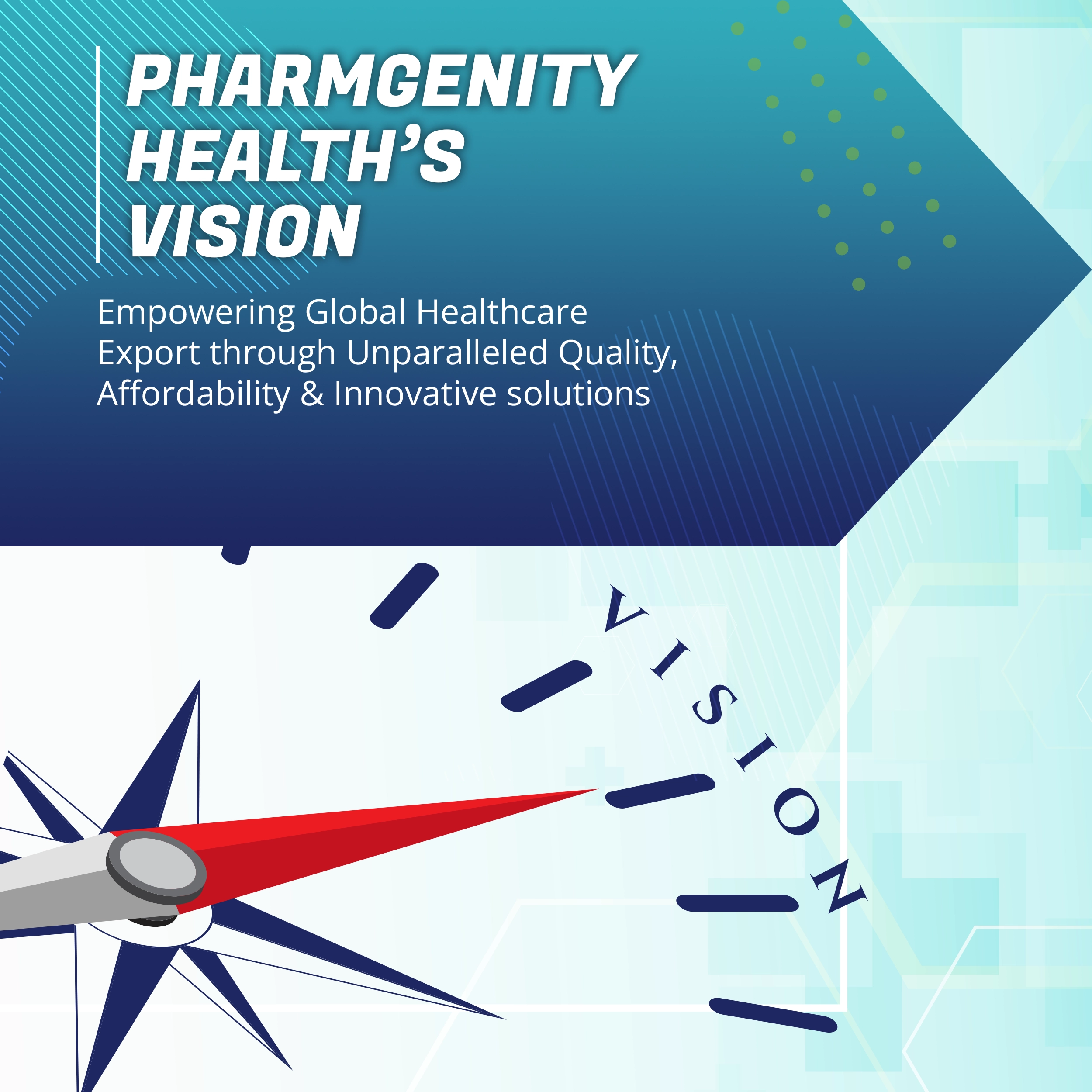 PHARMGENITY HEALTH'S VISION

Empowering Global Healthcare Export through Unparalleled Quality, Affordability & Innovative solutions

VISION